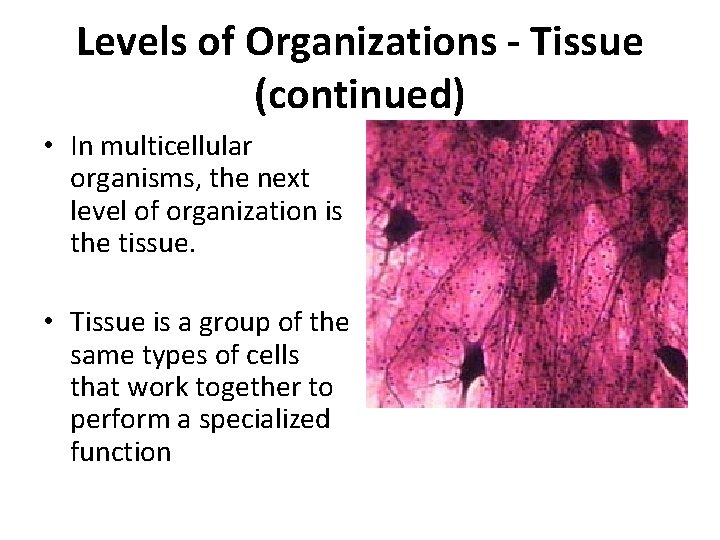 Levels of Organizations - Tissue (continued)

• In multicellular organisms, the next level of organization is the tissue.

• Tissue is a group of the same types of cells that work together to perform a specialized function